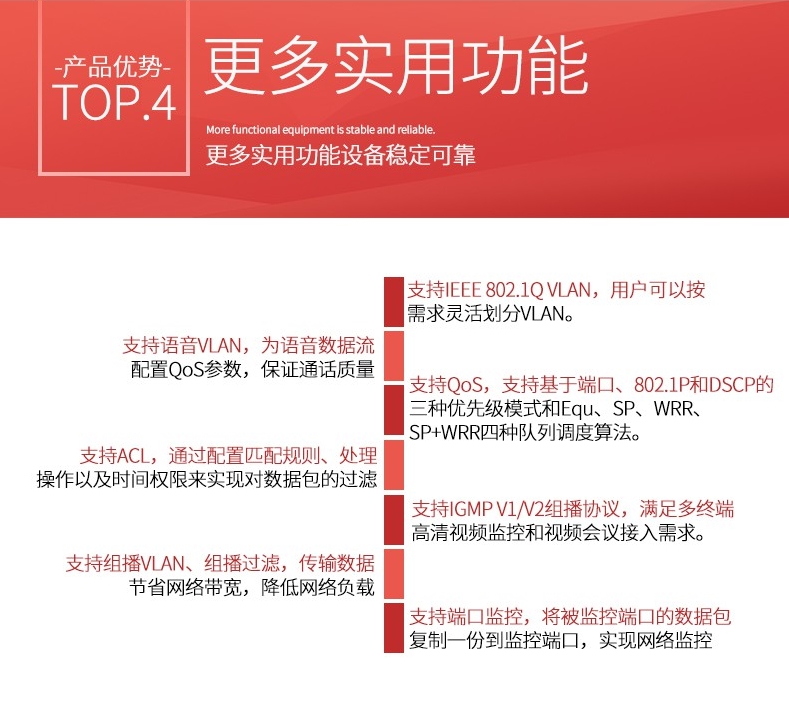 -产品优势-
TOP.4

更多实用功能

More functional equipment is stable and reliable.
更多实用功能设备稳定可靠

支持IEEE 802.1Q VLAN，用户可以按需求灵活划分VLAN。

支持语音VLAN，为语音数据流配置QoS参数，保证通话质量

支持QoS，支持基于端口、802.1P和DSCP的三种优先级模式和Equ、SP、WRR、SP+WRR四种队列调度算法。

支持ACL，通过配置匹配规则、处理操作以及时间权限来实现对数据包的过滤

支持IGMP V1/V2组播协议，满足多终端高清视频监控和视频会议接入需求。

支持组播VLAN、组播过滤，传输数据节省网络带宽，降低网络负载

支持端口监控，将被监控端口的数据包复制一份到监控端口，实现网络监控